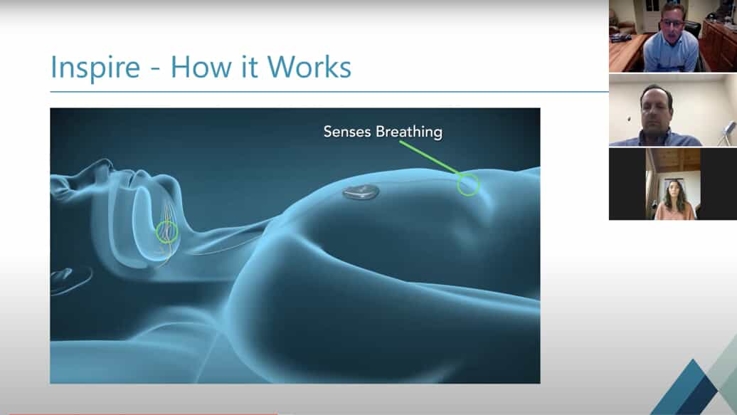 Inspire - How it Works

Senses Breathing